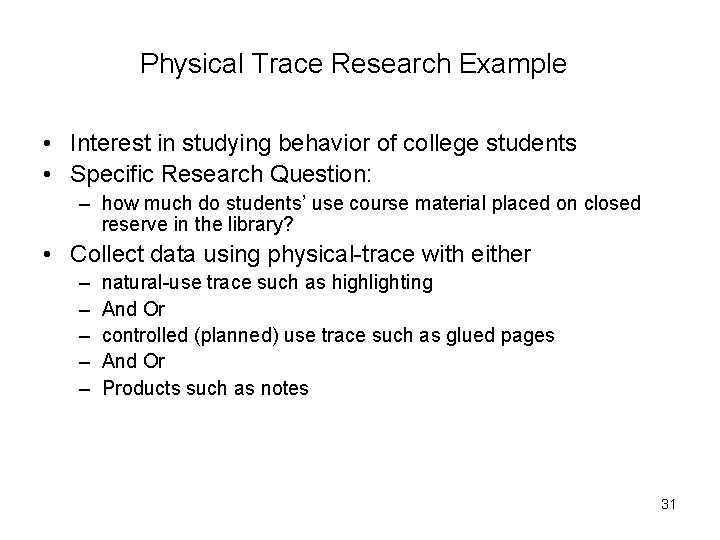 Physical Trace Research Example

• Interest in studying behavior of college students
• Specific Research Question:
– how much do students' use course material placed on closed reserve in the library?
• Collect data using physical-trace with either
– natural-use trace such as highlighting
– And Or
– controlled (planned) use trace such as glued pages
– And Or
– Products such as notes

31